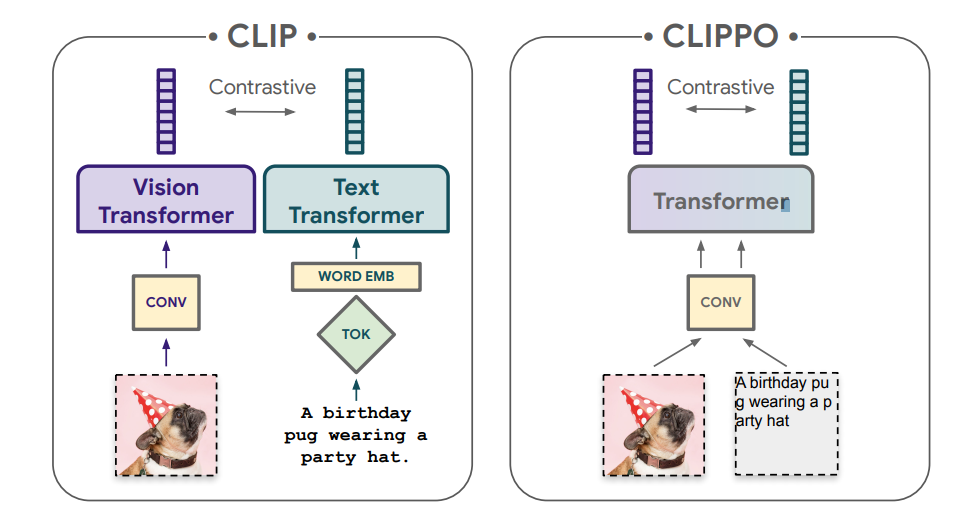 CLIP

Contrastive

Vision Transformer

Text Transformer

CONV

WORD EMB

TOK

A birthday pug wearing a party hat.

CLIPPO

Contrastive

Transformer

CONV

A birthday pu
g wearing a p
arty hat